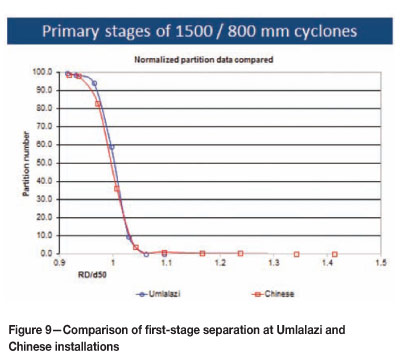 Primary stages of 1500 / 800 mm cyclones

Normalized partition data compared

100.0
90.0
80.0
70.0
60.0
50.0
40.0
30.0
20.0
10.0
0.0

Partition number

0.9
1
1.1
1.2
1.3
1.4
1.5

RD/d50

Umlalazi
Chinese

Figure 9—Comparison of first-stage separation at Umlalazi and Chinese installations